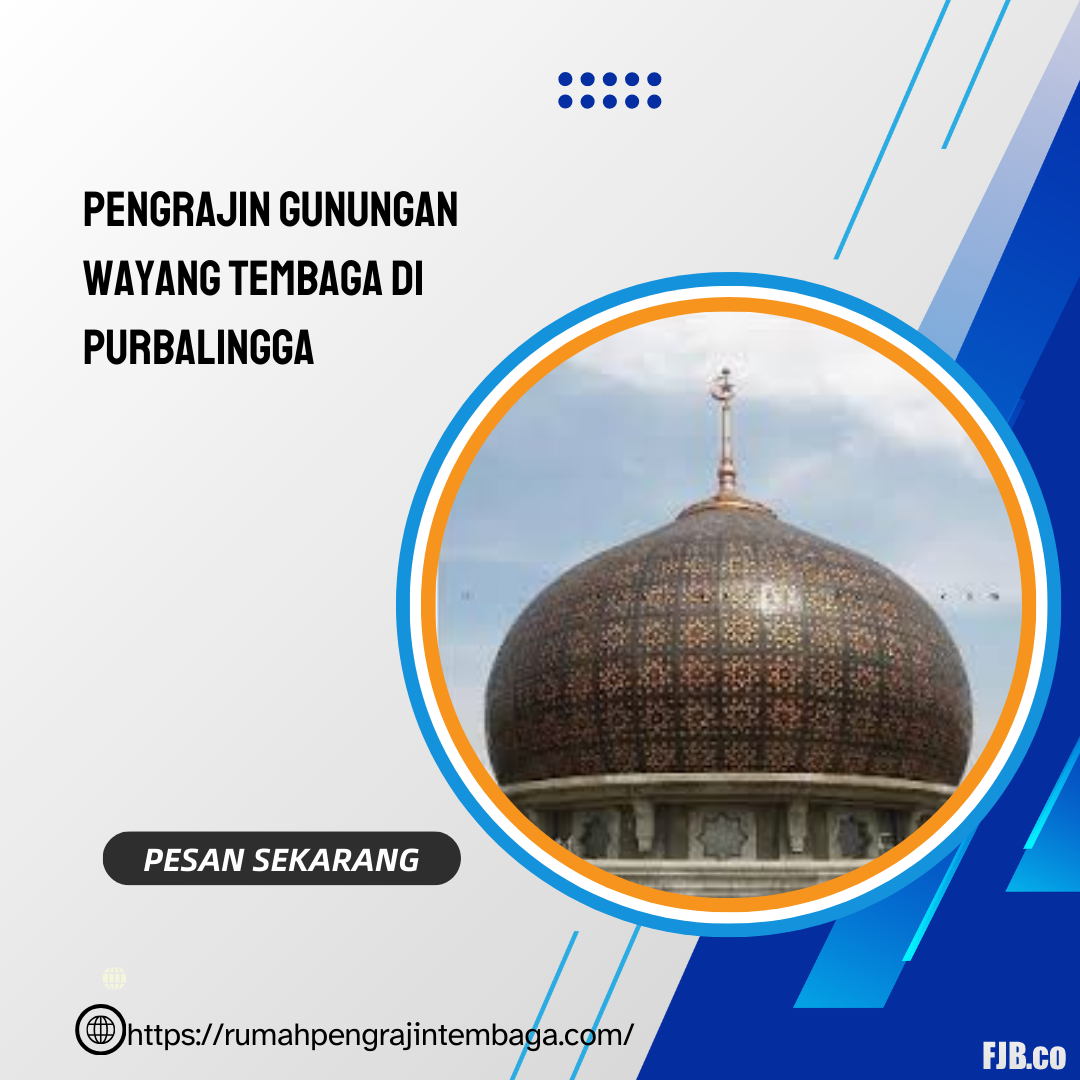 PENGRAJIN GUNUNGAN WAYANG TEMBAGA DI PURBALINGGA

PESAN SEKARANG

https://rumahpengrajintembaga.com/

FJB.co